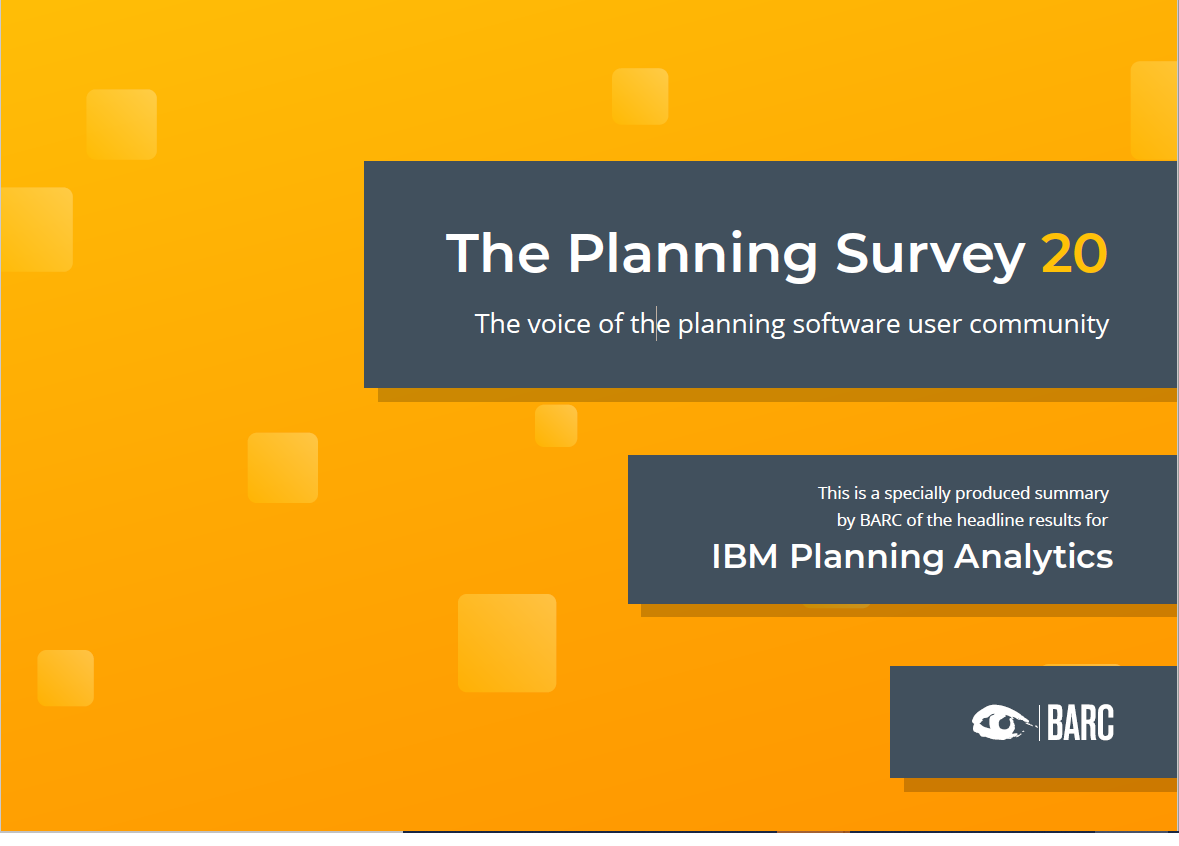 The Planning Survey 20

The voice of the planning software user community

This is a specially produced summary by BARC of the headline results for

IBM Planning Analytics

BARC